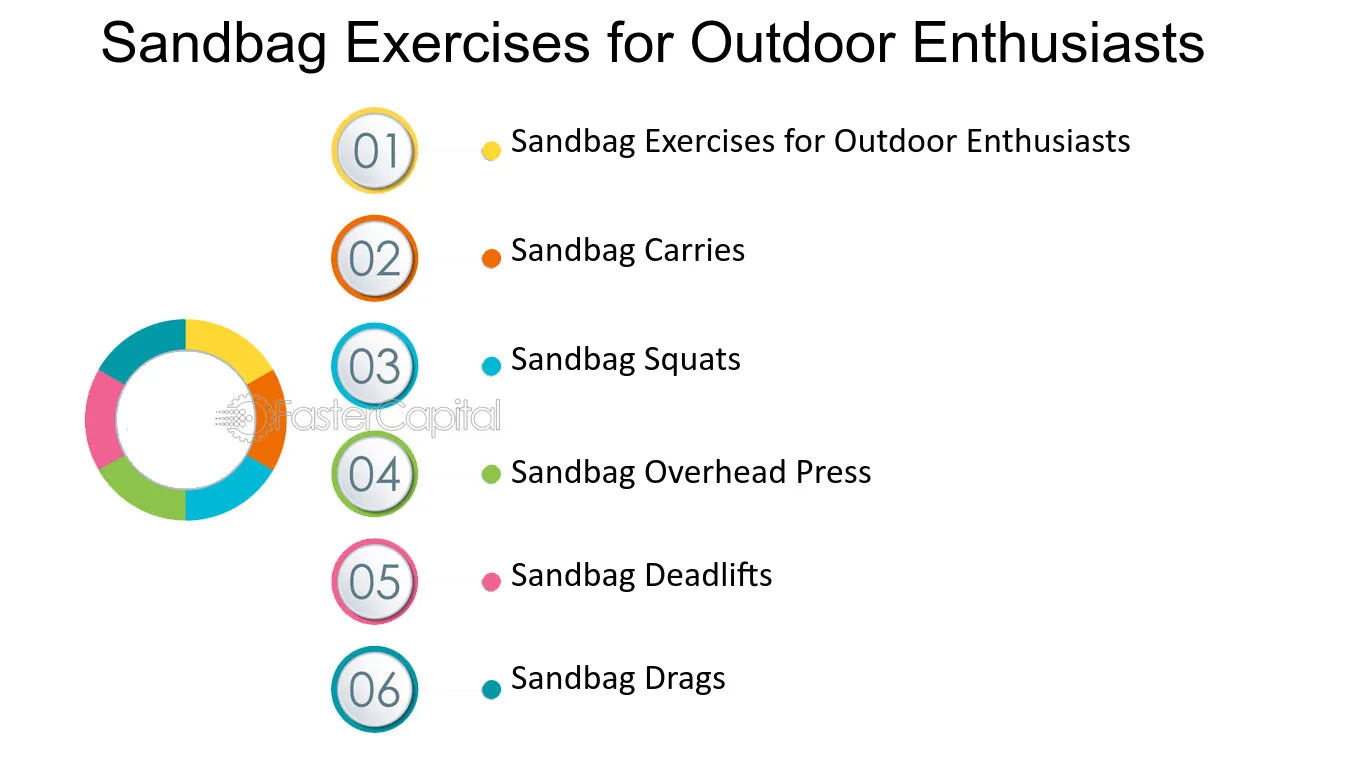 Sandbag Exercises for Outdoor Enthusiasts

01
• Sandbag Exercises for Outdoor Enthusiasts

02
• Sandbag Carries

03
• Sandbag Squats

04
• Sandbag Overhead Press

05
• Sandbag Deadlifts

06
• Sandbag Drags

FasterCapital